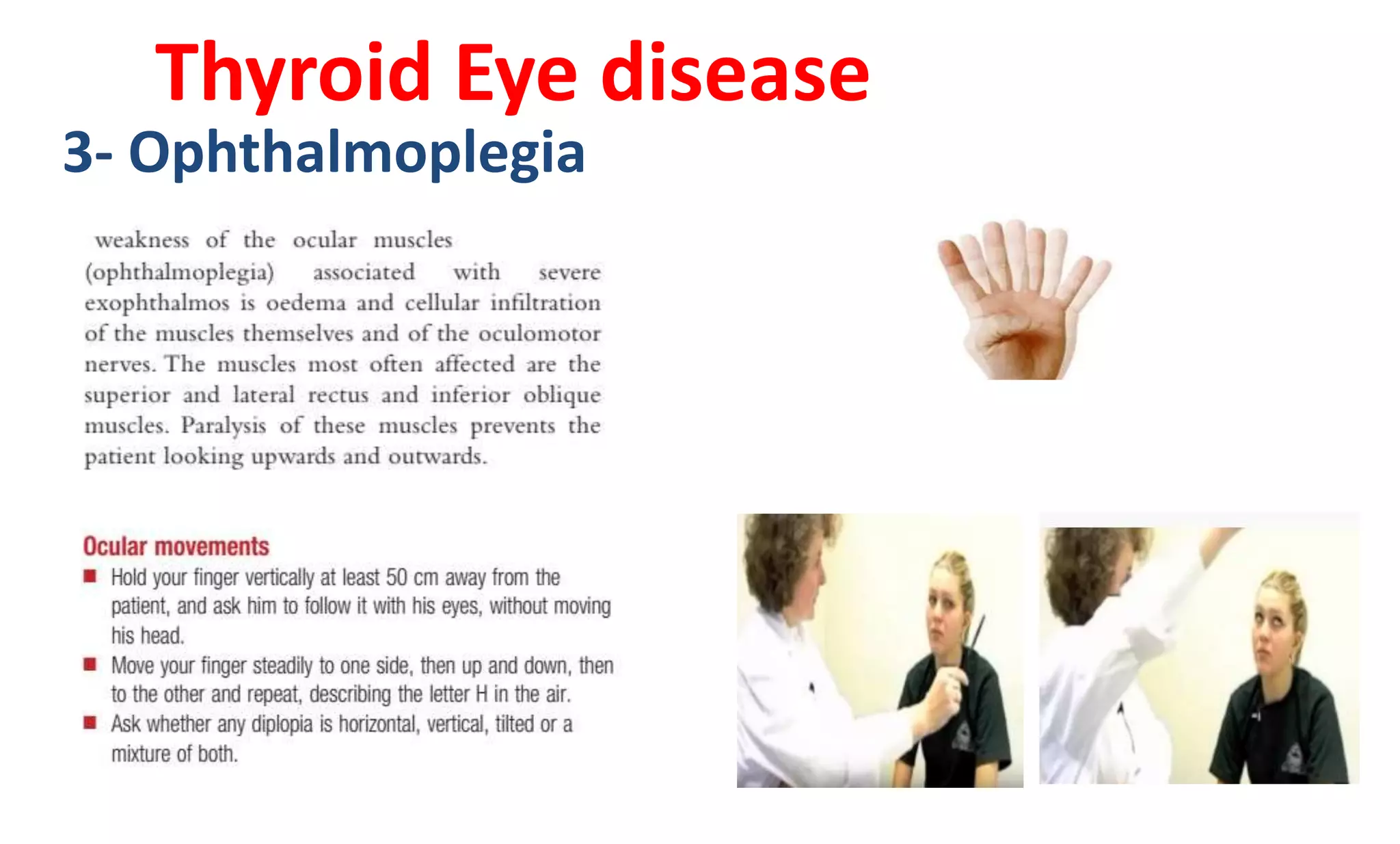 Thyroid Eye disease
3- Ophthalmoplegia

weakness of the ocular muscles (ophthalmoplegia) associated with severe exophthalmos is oedema and cellular infiltration of the muscles themselves and of the oculomotor nerves. The muscles most often affected are the superior and lateral rectus and inferior oblique muscles. Paralysis of these muscles prevents the patient looking upwards and outwards.

Ocular movements
■ Hold your finger vertically at least 50 cm away from the patient, and ask him to follow it with his eyes, without moving his head.
■ Move your finger steadily to one side, then up and down, then to the other and repeat, describing the letter H in the air.
■ Ask whether any diplopia is horizontal, vertical, tilted or a mixture of both.